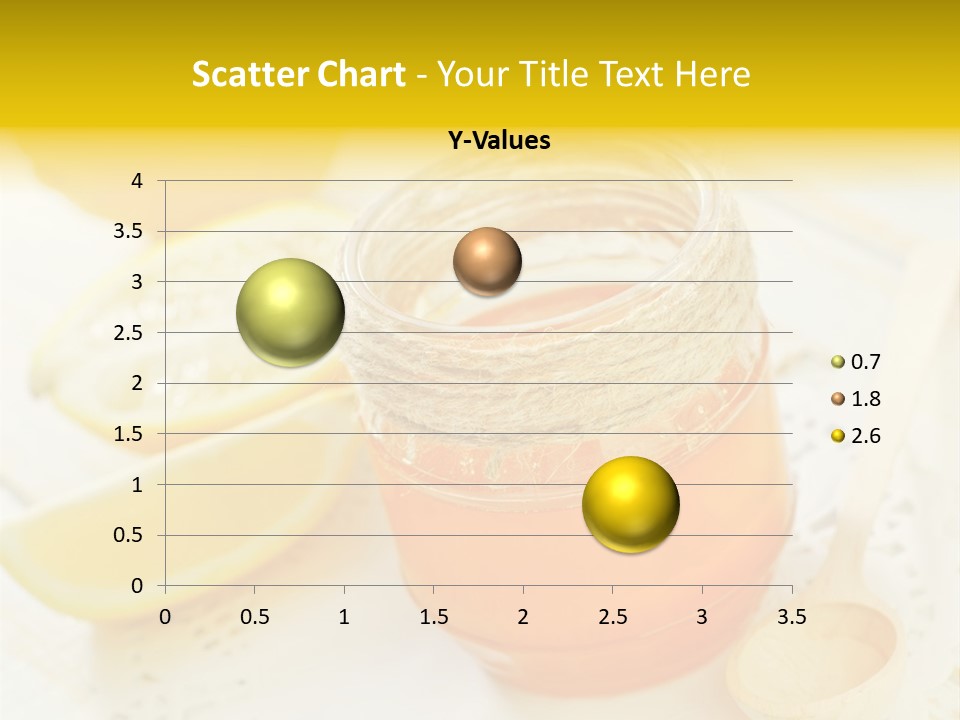 Scatter Chart - Your Title Text Here

Y-Values

4
3.5
3
2.5
2
1.5
1
0.5
0

0 0.5 1 1.5 2 2.5 3 3.5

0.7
1.8
2.6